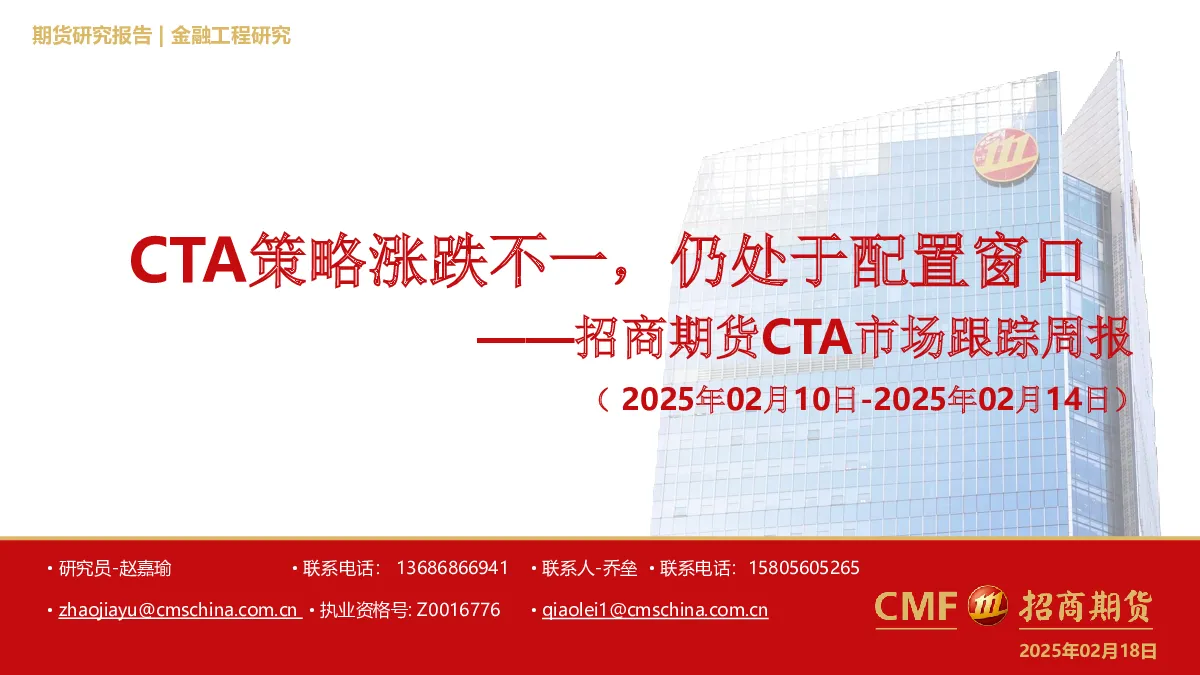 期货研究报告 | 金融工程研究

CTA策略涨跌不一，仍处于配置窗口

——招商期货CTA市场跟踪周报

（2025年02月10日-2025年02月14日）

• 研究员-赵嘉瑜 • 联系电话：13686866941 • 联系人-乔垒 • 联系电话：15805605265

• zhaojiayu@cmschina.com.cn • 执业资格号: Z0016776 • qiaolei1@cmschina.com.cn

CMF 招商期货

2025年02月18日